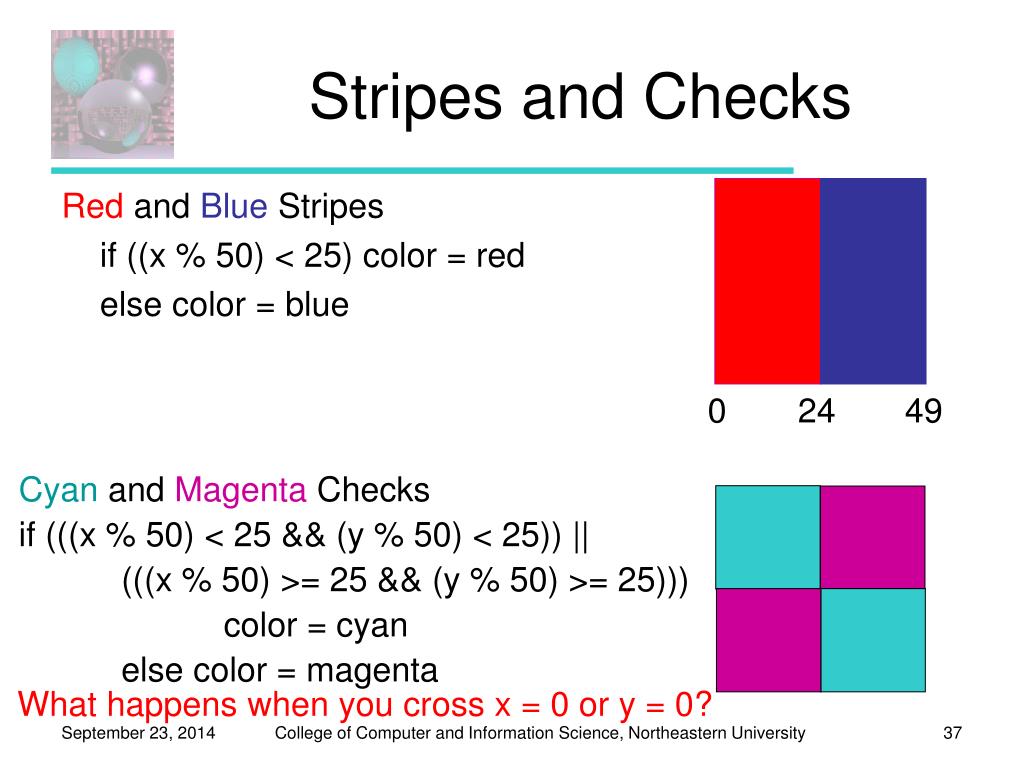 Stripes and Checks

Red and Blue Stripes
if ((x % 50) < 25) color = red
else color = blue

0 24 49

Cyan and Magenta Checks
if (((x % 50) < 25 && (y % 50) < 25)) ||
(((x % 50) >= 25 && (y % 50) >= 25)))
color = cyan
else color = magenta
What happens when you cross x = 0 or y = 0?

September 23, 2014 College of Computer and Information Science, Northeastern University 37